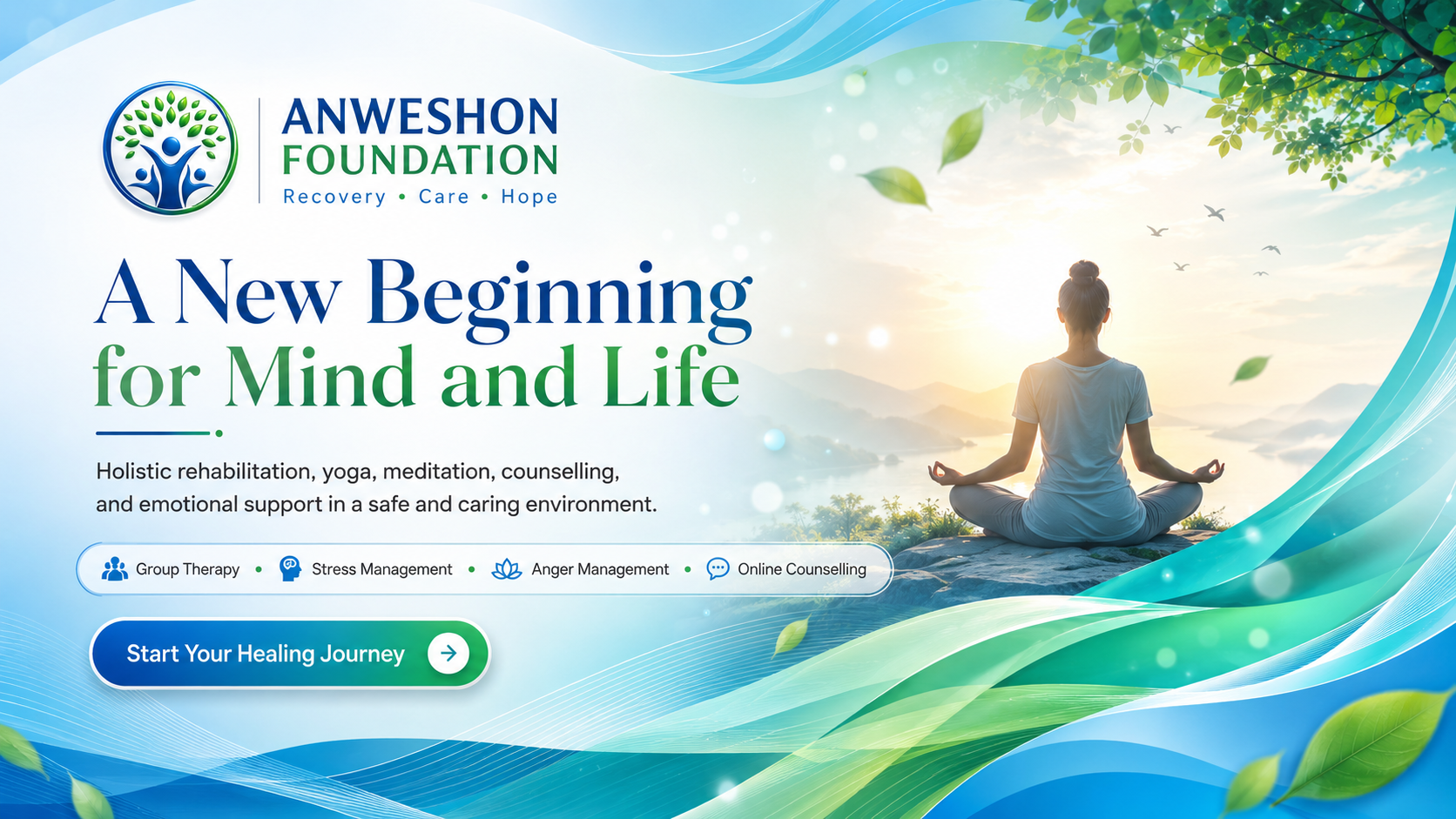 ANWESHON FOUNDATION
Recovery • Care • Hope

A New Beginning for Mind and Life

Holistic rehabilitation, yoga, meditation, counselling, and emotional support in a safe and caring environment.

Group Therapy • Stress Management • Anger Management • Online Counselling

Start Your Healing Journey